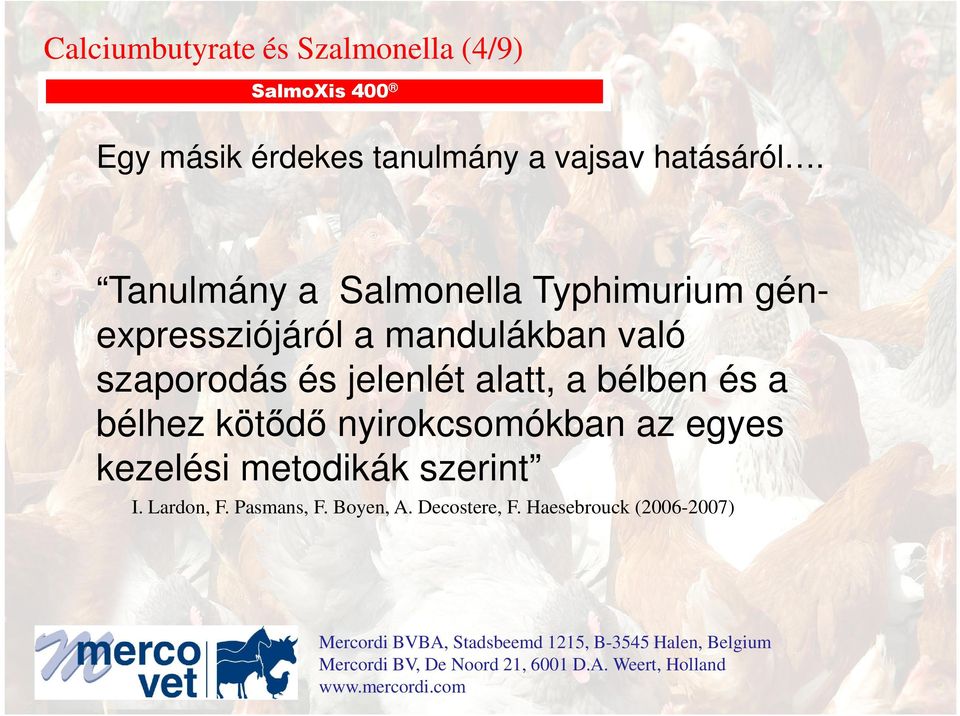 Calciumbutyrate és Szalmonella (4/9)

SalmoXis 400®

Egy másik érdekes tanulmány a vajsav hatásáról….

“Tanulmány a Salmonella Typhimurium génexpressziójáról a mandulákban való szaporodás és jelenlét alatt, a bélben és a bélhez kötődő nyirokcsomókban az egyes kezelési metodikák szerint”

I. Lardon, F. Pasmans, F. Boyen, A. Decostere, F. Haesebrouck (2006-2007)

merco vet

Mercordi BVBA, Stadsbeemd 1215, B-3545 Halen, Belgium
Mercordi BV, De Noord 21, 6001 D.A. Weert, Holland
www.mercordi.com